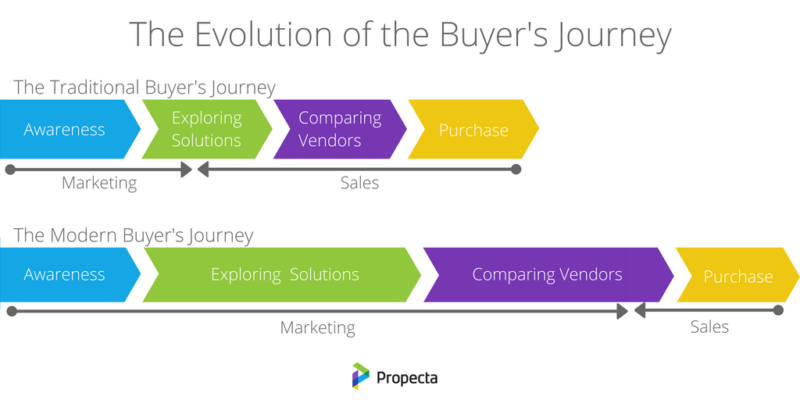 The Evolution of the Buyer's Journey

The Traditional Buyer's Journey

Awareness

Exploring Solutions

Comparing Vendors

Purchase

Marketing

Sales

The Modern Buyer's Journey

Awareness

Exploring Solutions

Comparing Vendors

Purchase

Marketing

Sales

Propecta